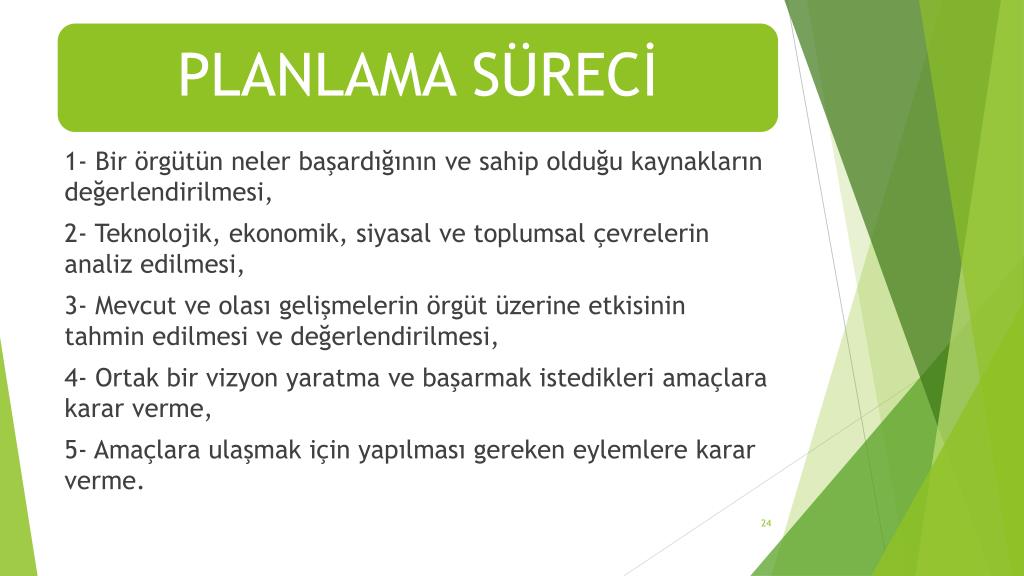 PLANLAMA SÜRECİ

1- Bir örgütün neler başardığının ve sahip olduğu kaynakların değerlendirilmesi,

2- Teknolojik, ekonomik, siyasal ve toplumsal çevrelerin analiz edilmesi,

3- Mevcut ve olası gelişmelerin örgüt üzerine etkisinin tahmin edilmesi ve değerlendirilmesi,

4- Ortak bir vizyon yaratma ve başarmak istedikleri amaçlara karar verme,

5- Amaçlara ulaşmak için yapılması gereken eylemlere karar verme.

24